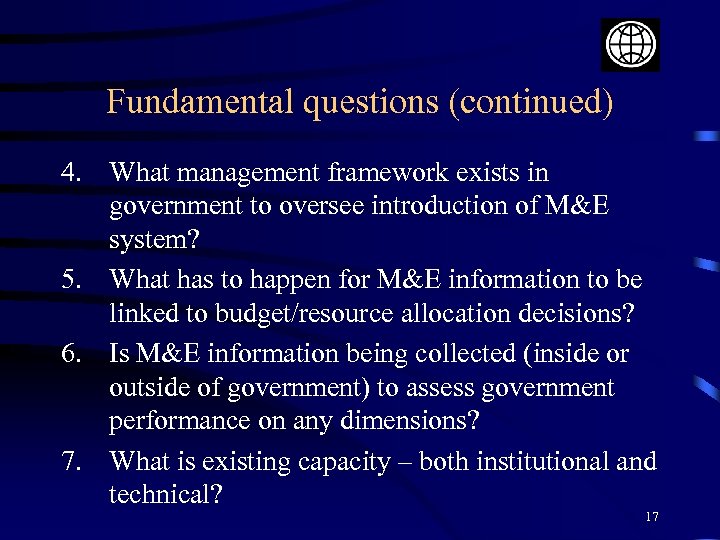 Fundamental questions (continued)

4. What management framework exists in government to oversee introduction of M&E system?

5. What has to happen for M&E information to be linked to budget/resource allocation decisions?

6. Is M&E information being collected (inside or outside of government) to assess government performance on any dimensions?

7. What is existing capacity – both institutional and technical?

17